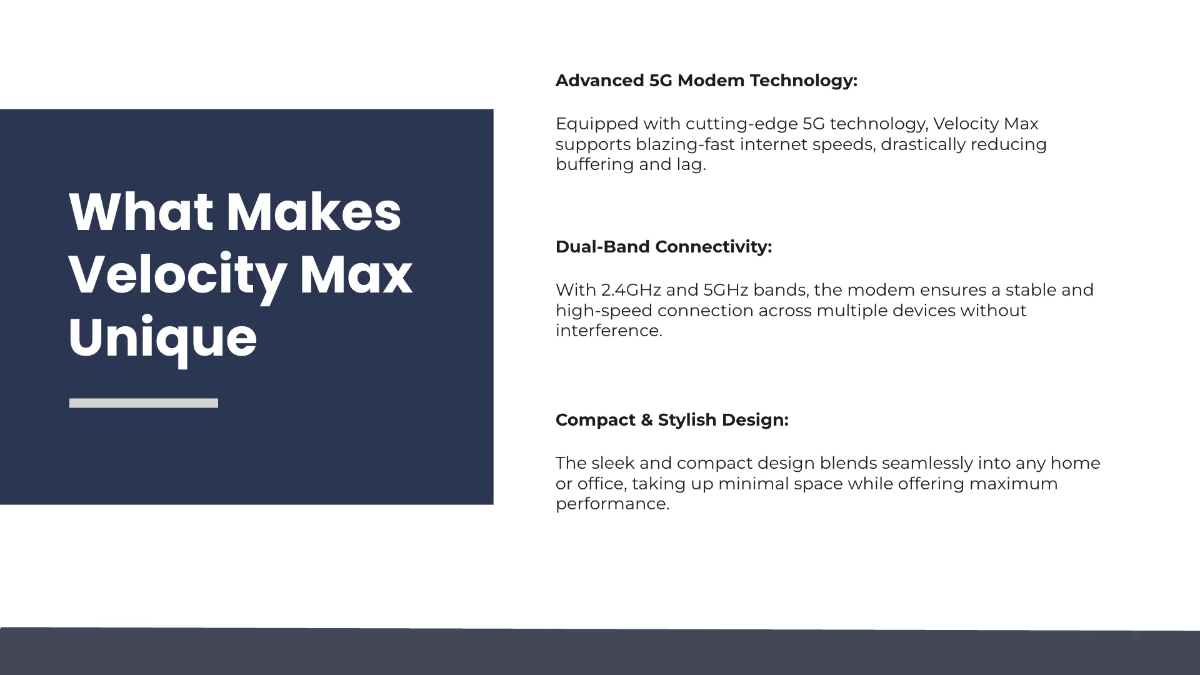 What Makes Velocity Max Unique

Advanced 5G Modem Technology:

Equipped with cutting-edge 5G technology, Velocity Max supports blazing-fast internet speeds, drastically reducing buffering and lag.

Dual-Band Connectivity:

With 2.4GHz and 5GHz bands, the modem ensures a stable and high-speed connection across multiple devices without interference.

Compact & Stylish Design:

The sleek and compact design blends seamlessly into any home or office, taking up minimal space while offering maximum performance.